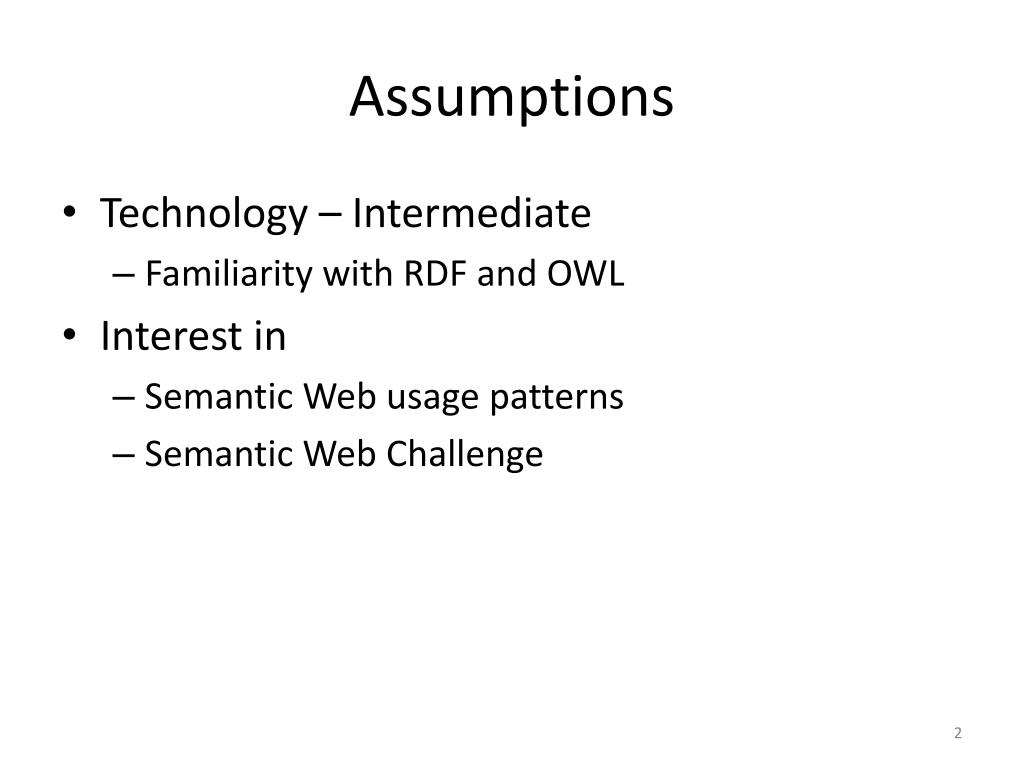 Assumptions

• Technology – Intermediate
– Familiarity with RDF and OWL
• Interest in
– Semantic Web usage patterns
– Semantic Web Challenge

2